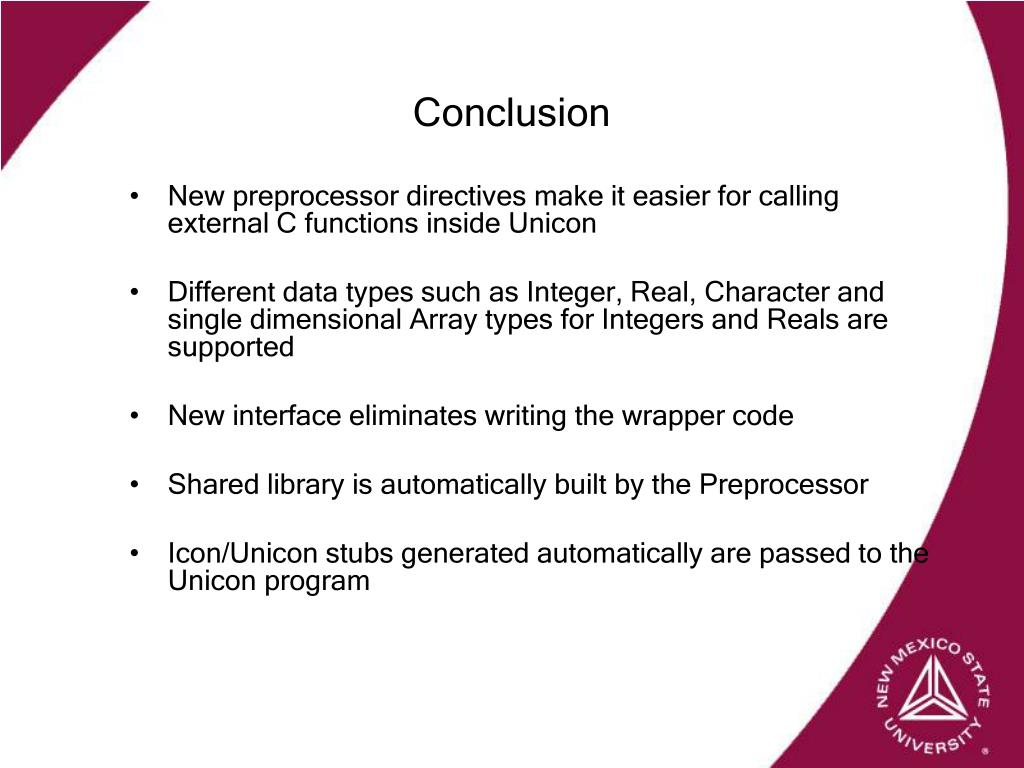 Conclusion

• New preprocessor directives make it easier for calling external C functions inside Unicon

• Different data types such as Integer, Real, Character and single dimensional Array types for Integers and Reals are supported

• New interface eliminates writing the wrapper code

• Shared library is automatically built by the Preprocessor

• Icon/Unicon stubs generated automatically are passed to the Unicon program

NEW MEXICO STATE UNIVERSITY ®